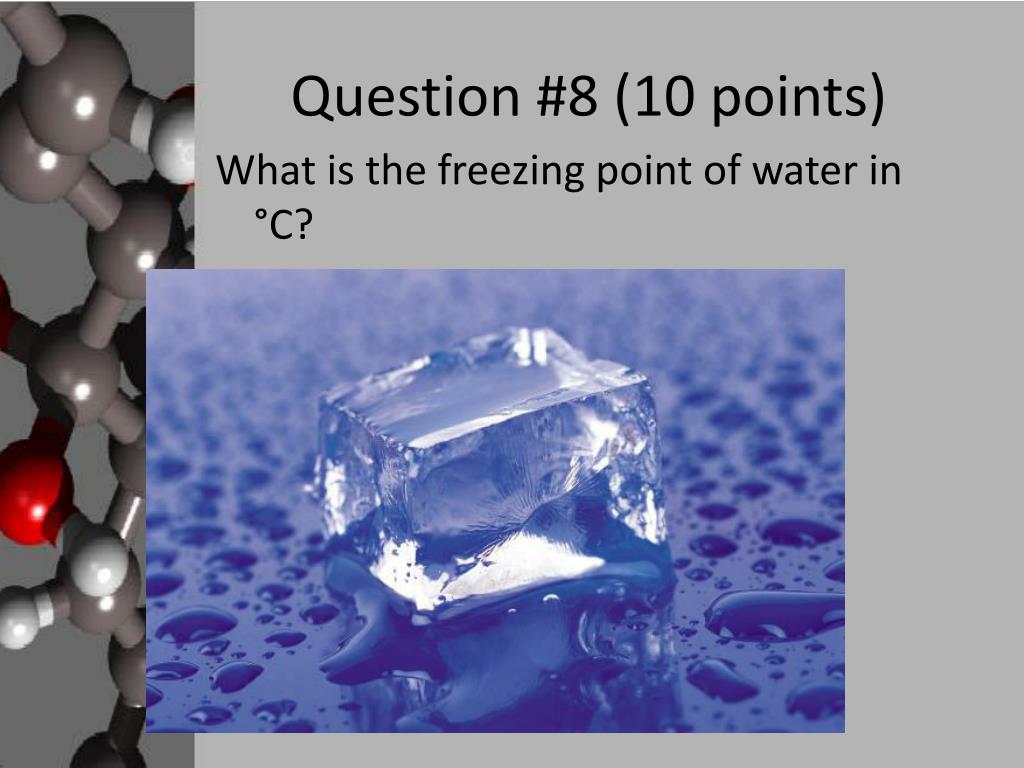 Question #8 (10 points)

What is the freezing point of water in °C?